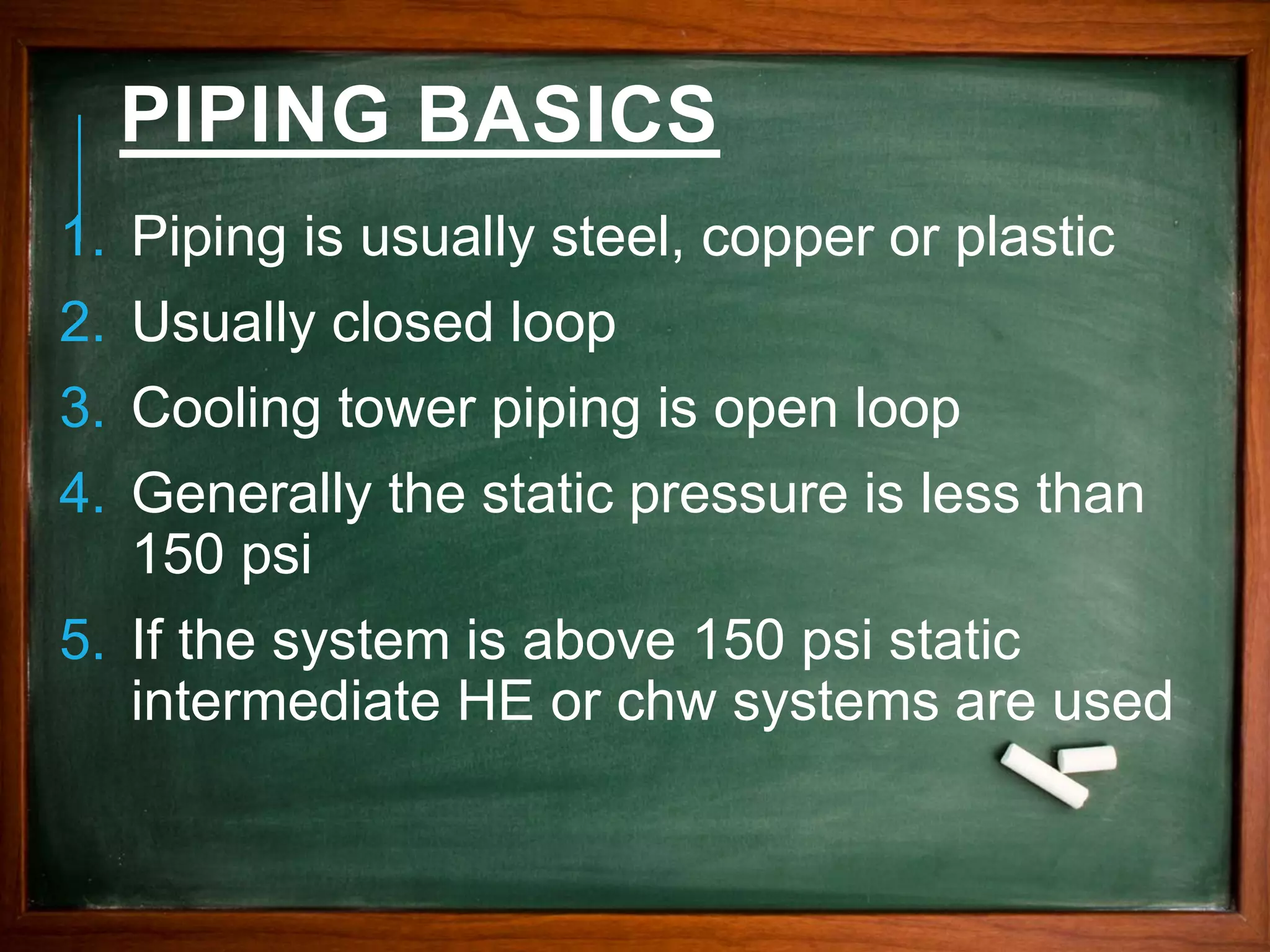 PIPING BASICS

1. Piping is usually steel, copper or plastic
2. Usually closed loop
3. Cooling tower piping is open loop
4. Generally the static pressure is less than 150 psi
5. If the system is above 150 psi static intermediate HE or chw systems are used